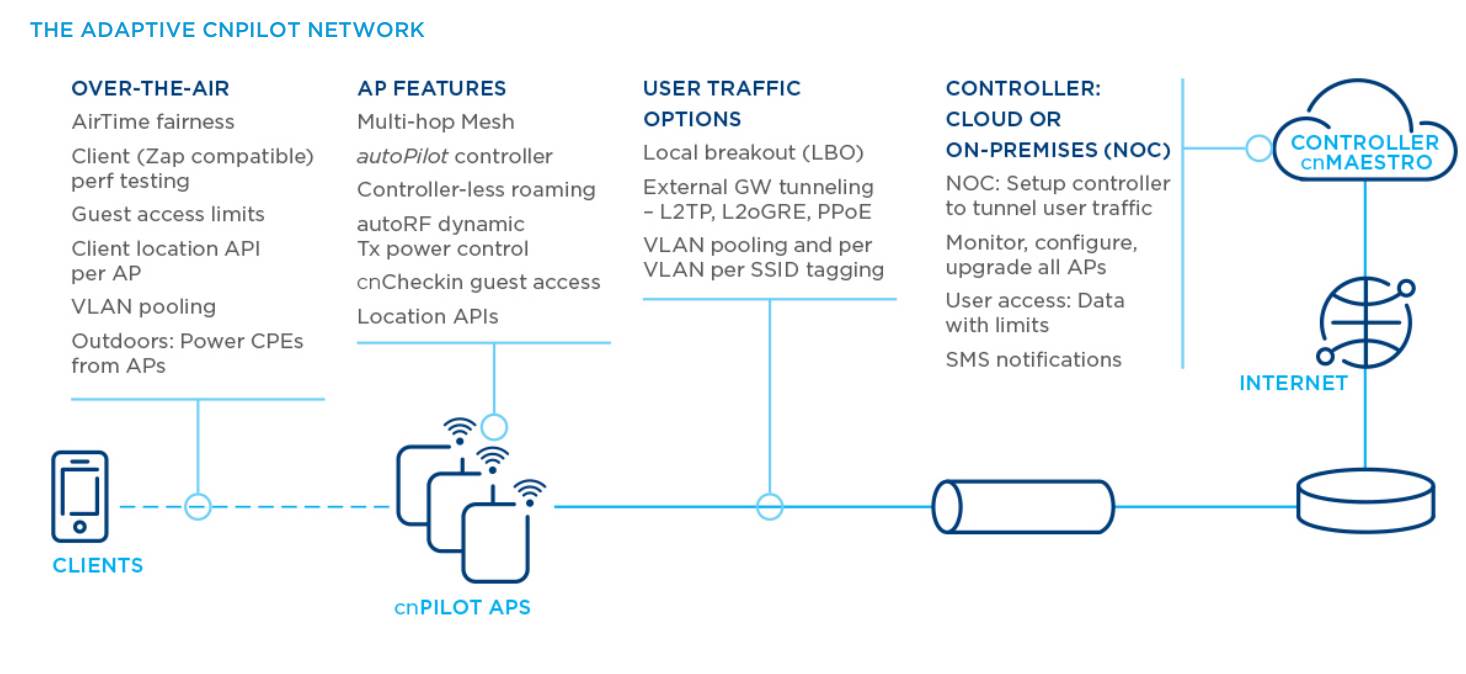 THE ADAPTIVE CNPILOT NETWORK

OVER-THE-AIR

AirTime fairness

Client (Zap compatible) perf testing

Guest access limits

Client location API per AP

VLAN pooling

Outdoors: Power CPEs from APs

AP FEATURES

Multi-hop Mesh

autoPilot controller

Controller-less roaming

autoRF dynamic Tx power control

cnCheckin guest access

Location APIs

USER TRAFFIC OPTIONS

Local breakout (LBO)

External GW tunneling – L2TP, L2oGRE, PPoE

VLAN pooling and per VLAN per SSID tagging

CONTROLLER: CLOUD OR ON-PREMISES (NOC)

NOC: Setup controller to tunnel user traffic

Monitor, configure, upgrade all APs

User access: Data with limits

SMS notifications

CONTROLLER cnMAESTRO

INTERNET

CLIENTS

cnPILOT APS